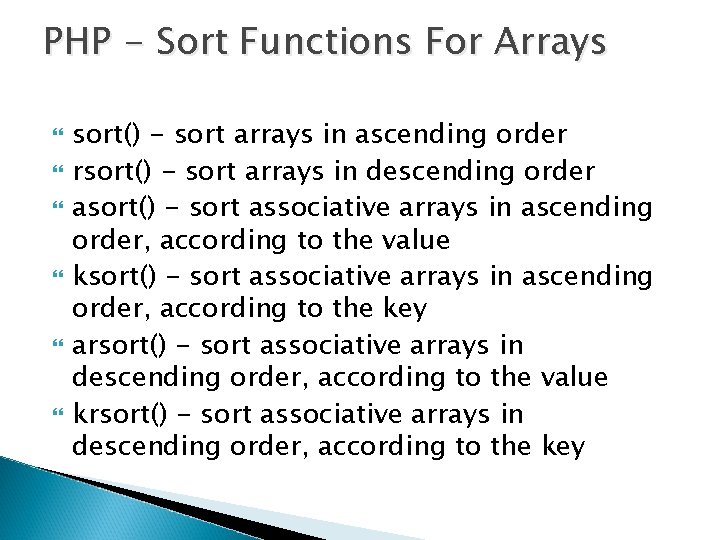 PHP - Sort Functions For Arrays

sort() - sort arrays in ascending order

rsort() - sort arrays in descending order

asort() - sort associative arrays in ascending order, according to the value

ksort() - sort associative arrays in ascending order, according to the key

arsort() - sort associative arrays in descending order, according to the value

krsort() - sort associative arrays in descending order, according to the key